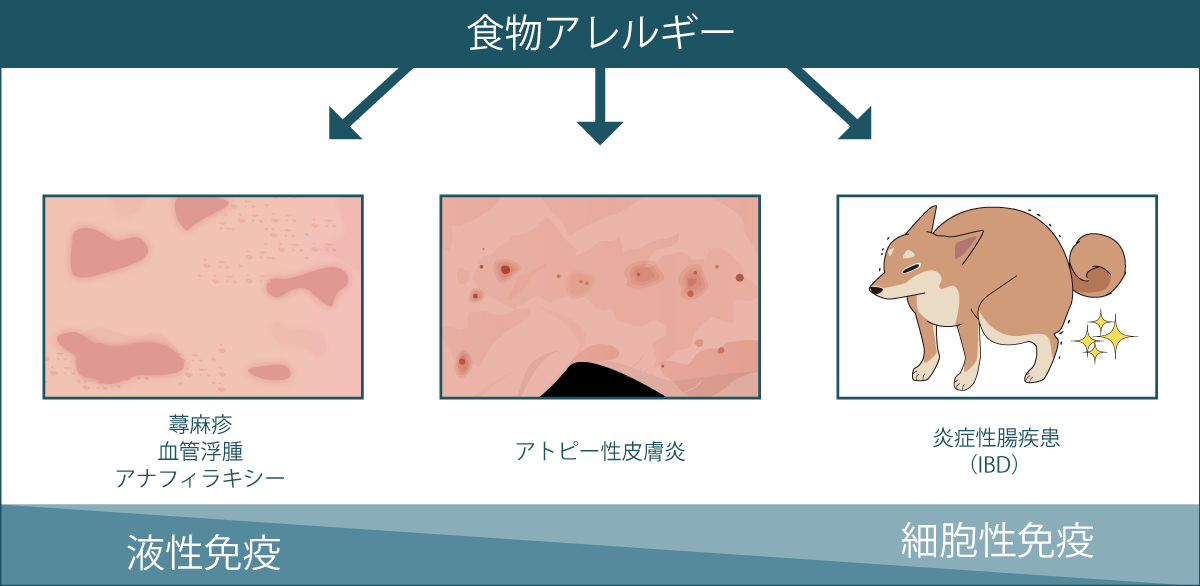 食物アレルギー

蕁麻疹
血管浮腫
アナフィラキシー

アトピー性皮膚炎

炎症性腸疾患
（IBD）

液性免疫

細胞性免疫